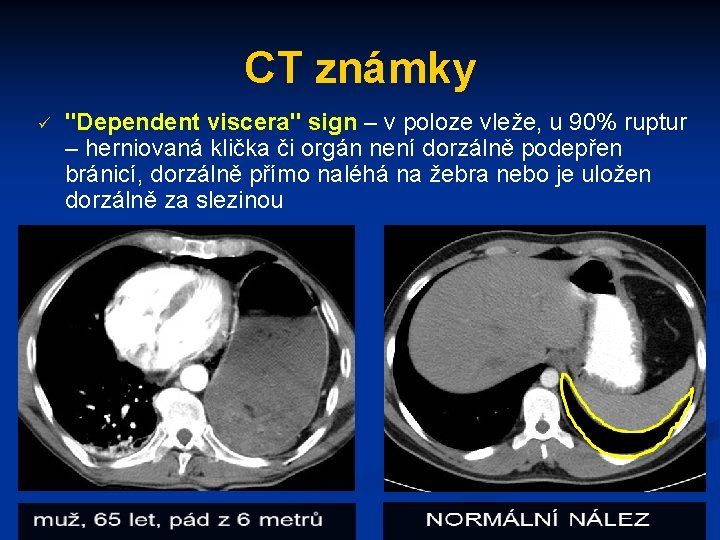 CT známky

✓ "Dependent viscera" sign – v poloze vleže, u 90% ruptur – herniovaná klička či orgán není dorzálně podepřen bránicí, dorzálně přímo naléhá na žebra nebo je uložen dorzálně za slezinou

muž, 65 let, pád z 6 metrů

NORMÁLNÍ NÁLEZ